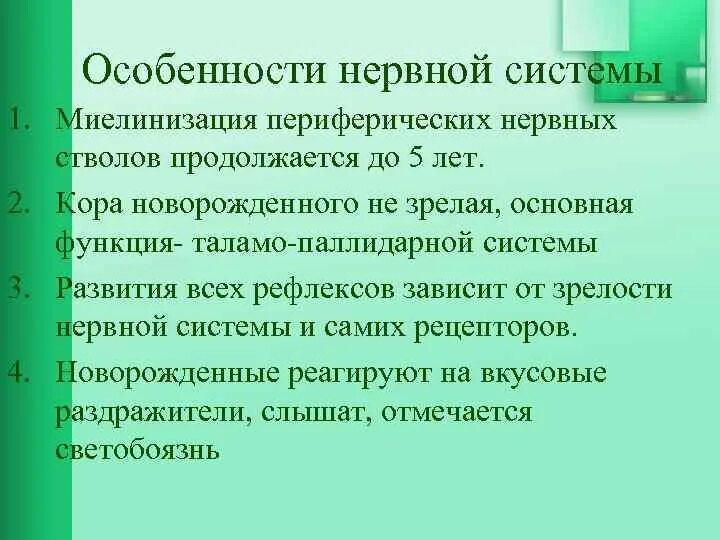 Особенности нервной системы

1. Миелинизация периферических нервных стволов продолжается до 5 лет.
2. Кора новорожденного не зрелая, основная функция- таламо-паллидарной системы
3. Развития всех рефлексов зависит от зрелости нервной системы и самих рецепторов.
4. Новорожденные реагируют на вкусовые раздражители, слышат, отмечается светобоязнь